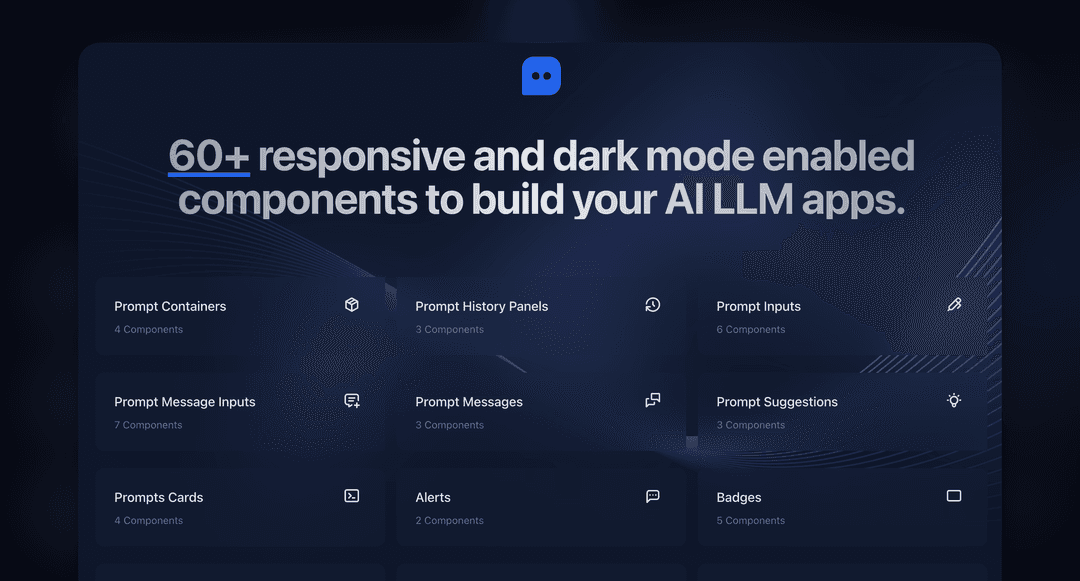 60+ responsive and dark mode enabled components to build your AI LLM apps.

Prompt Containers
4 Components

Prompt History Panels
3 Components

Prompt Inputs
6 Components

Prompt Message Inputs
7 Components

Prompt Messages
3 Components

Prompt Suggestions
3 Components

Prompts Cards
4 Components

Alerts
2 Components

Badges
5 Components